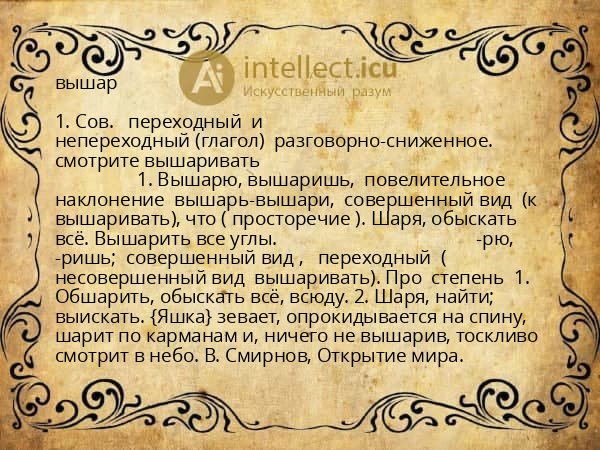 Ai intellect.icu
Искусственный разум

вышар

1. Сов. переходный и непереходный (глагол) разговорно-сниженное. смотрите вышаривать

1. Вышарю, вышаришь, повелительное наклонение вышарь-вышари, совершенный вид (к вышаривать), что ( просторечие ). Шаря, обыскать всё. Вышарить все углы. -рю, -ришь; совершенный вид , переходный ( несовершенный вид вышаривать). Про степень 1. Обшарить, обыскать всё, всюду. 2. Шаря, найти; выискать. {Яшка} зевает, опрокидывается на спину, шарит по карманам и, ничего не вышарив, тоскливо смотрит в небо. В. Смирнов, Открытие мира.